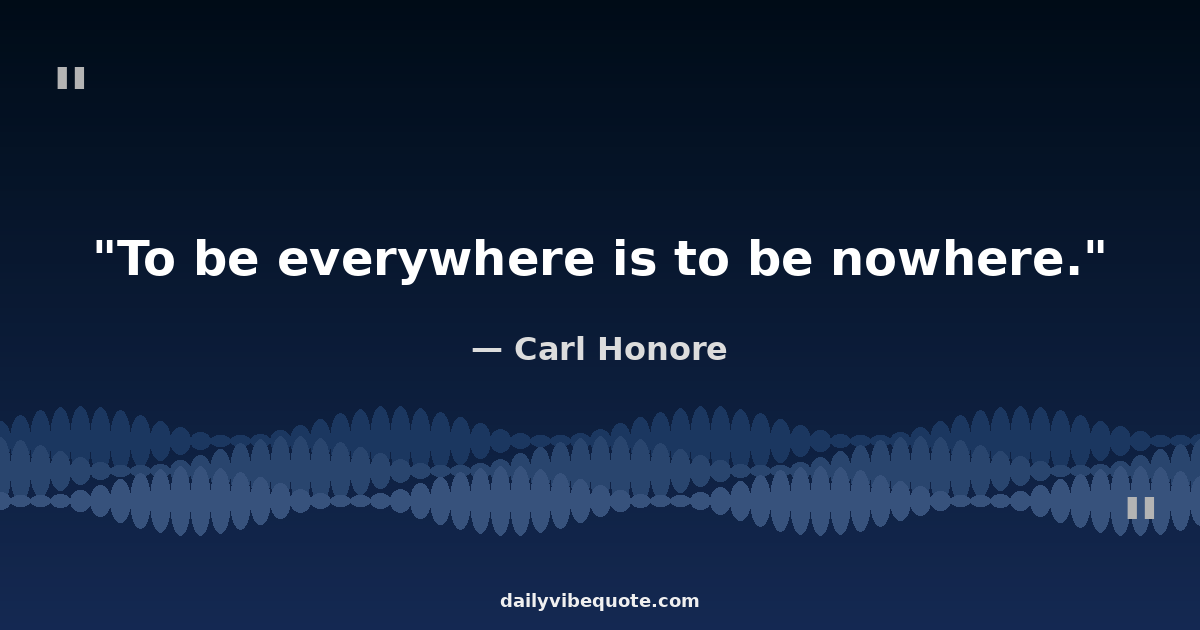 "

"To be everywhere is to be nowhere."

— Carl Honore

"

dailyvibequote.com